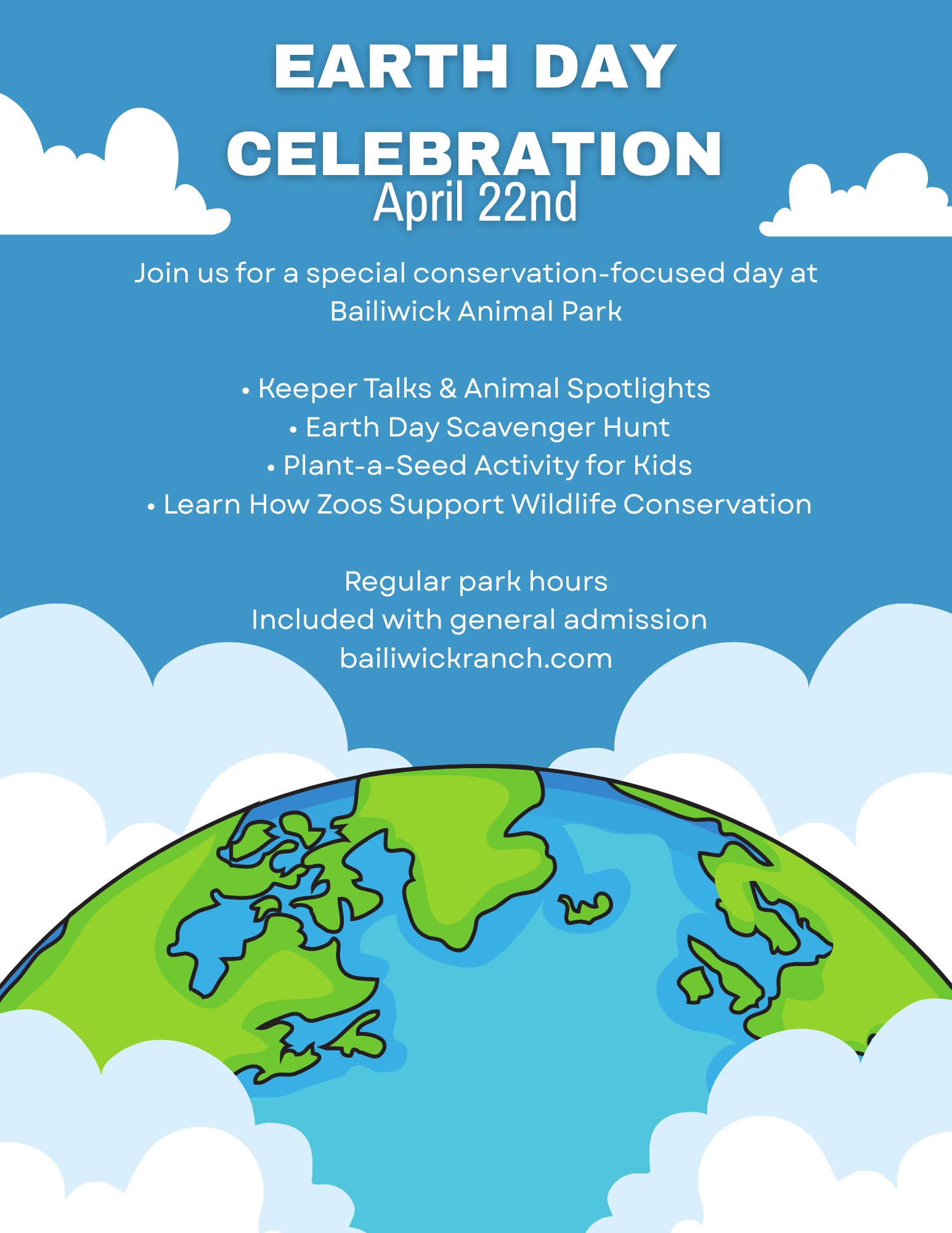 EARTH DAY CELEBRATION
April 22nd

Join us for a special conservation-focused day at Bailiwick Animal Park

• Keeper Talks & Animal Spotlights
• Earth Day Scavenger Hunt
• Plant-a-Seed Activity for Kids
• Learn How Zoos Support Wildlife Conservation

Regular park hours
Included with general admission
bailiwickranch.com